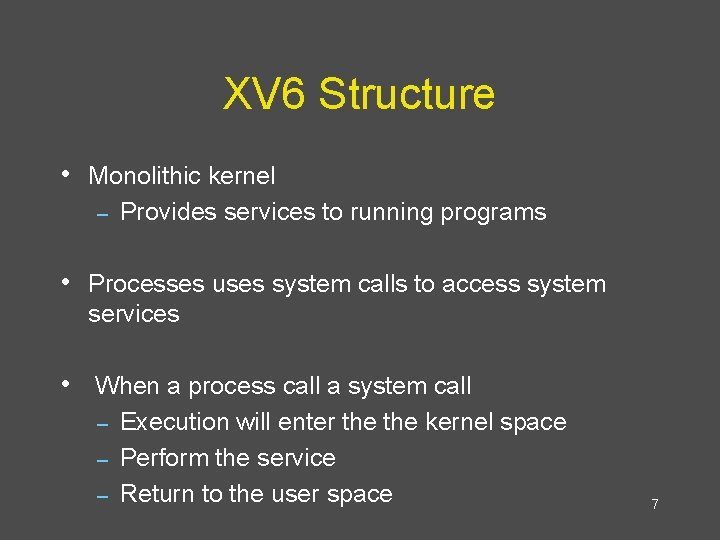 XV6 Structure

• Monolithic kernel
– Provides services to running programs

• Processes uses system calls to access system services

• When a process call a system call
– Execution will enter the the kernel space
– Perform the service
– Return to the user space

7